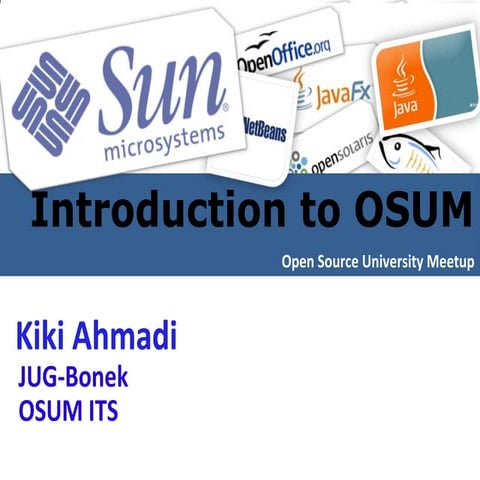 Sun microsystems

OpenOffice.org

JavaFx

Java

NetBeans

opensolaris

Introduction to OSUM

Open Source University Meetup

Kiki Ahmadi

JUG-Bonek

OSUM ITS